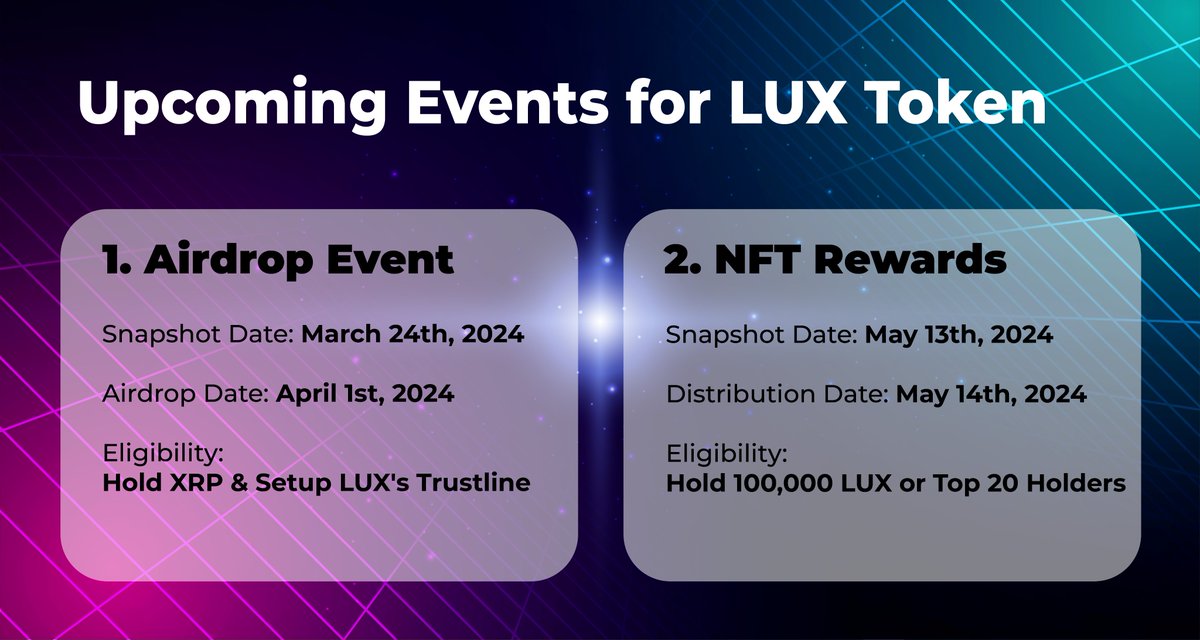 Upcoming Events for LUX Token

1. Airdrop Event

Snapshot Date: March 24th, 2024

Airdrop Date: April 1st, 2024

Eligibility:
Hold XRP & Setup LUX's Trustline

2. NFT Rewards

Snapshot Date: May 13th, 2024

Distribution Date: May 14th, 2024

Eligibility:
Hold 100,000 LUX or Top 20 Holders